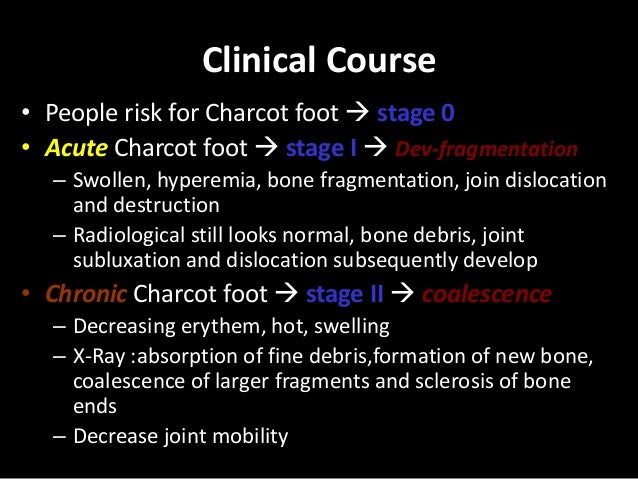 Clinical Course

• People risk for Charcot foot → stage 0
• Acute Charcot foot → stage I → Dev-fragmentation
– Swollen, hyperemia, bone fragmentation, join dislocation and destruction
– Radiological still looks normal, bone debris, joint subluxation and dislocation subsequently develop
• Chronic Charcot foot → stage II → coalescence
– Decreasing erythem, hot, swelling
– X-Ray :absorption of fine debris,formation of new bone, coalescence of larger fragments and sclerosis of bone ends
– Decrease joint mobility